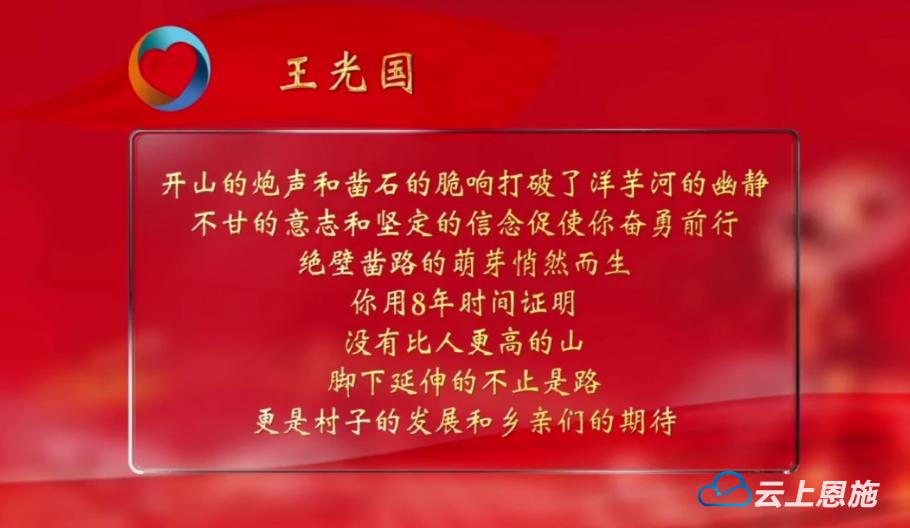 王光国

开山的炮声和凿石的脆响打破了洋芋河的幽静
不甘的意志和坚定的信念促使你奋勇前行
绝壁凿路的萌芽悄然而生
你用8年时间证明
没有比人更高的山
脚下延伸的不止是路
更是村子的发展和乡亲们的期待

云上恩施